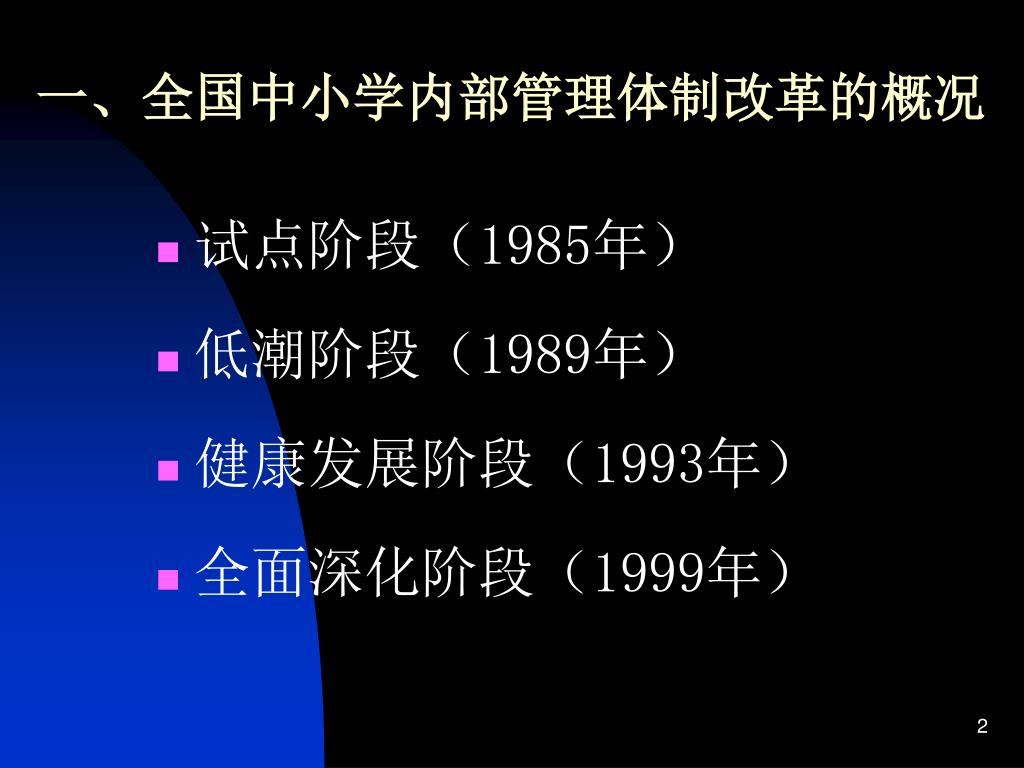 一、全国中小学内部管理体制改革的概况

- 试点阶段（1985年）
- 低潮阶段（1989年）
- 健康发展阶段（1993年）
- 全面深化阶段（1999年）

2